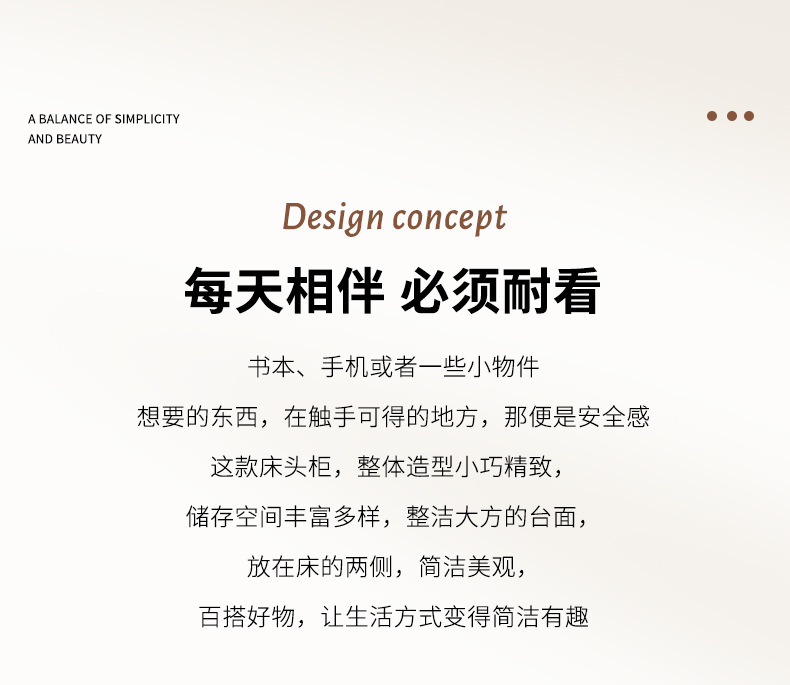 A BALANCE OF SIMPLICITY
AND BEAUTY

Design concept

每天相伴 必须耐看

书本、手机或者一些小物件

想要的东西，在触手可得的地方，那便是安全感

这款床头柜，整体造型小巧精致，

储存空间丰富多样，整洁大方的台面，

放在床的两侧，简洁美观，

百搭好物，让生活方式变得简洁有趣